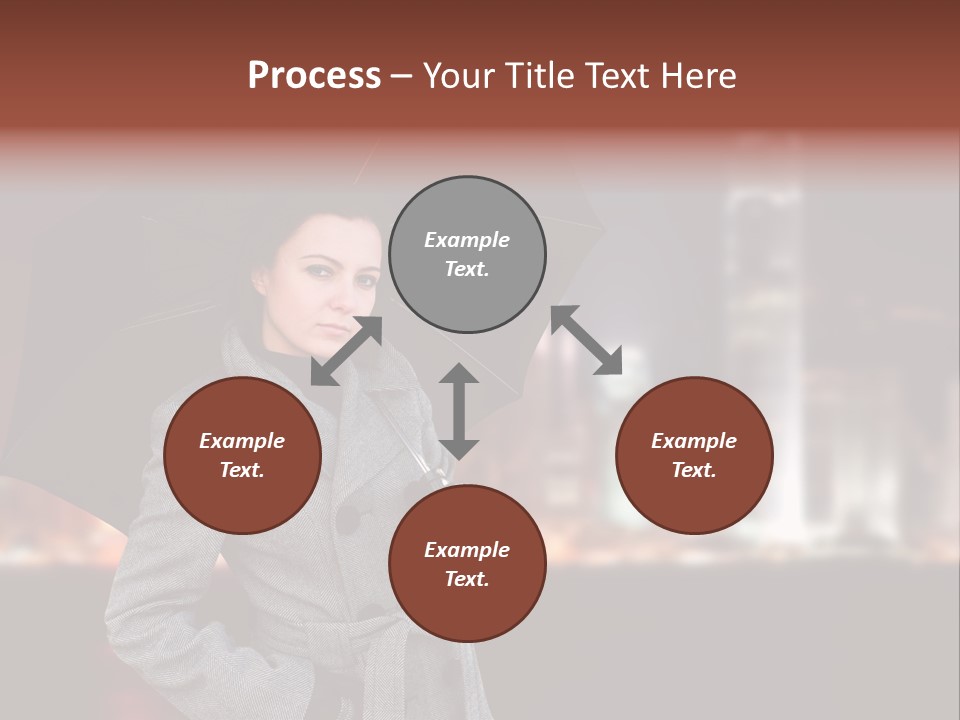 Process – Your Title Text Here

Example Text.

Example Text.

Example Text.

Example Text.